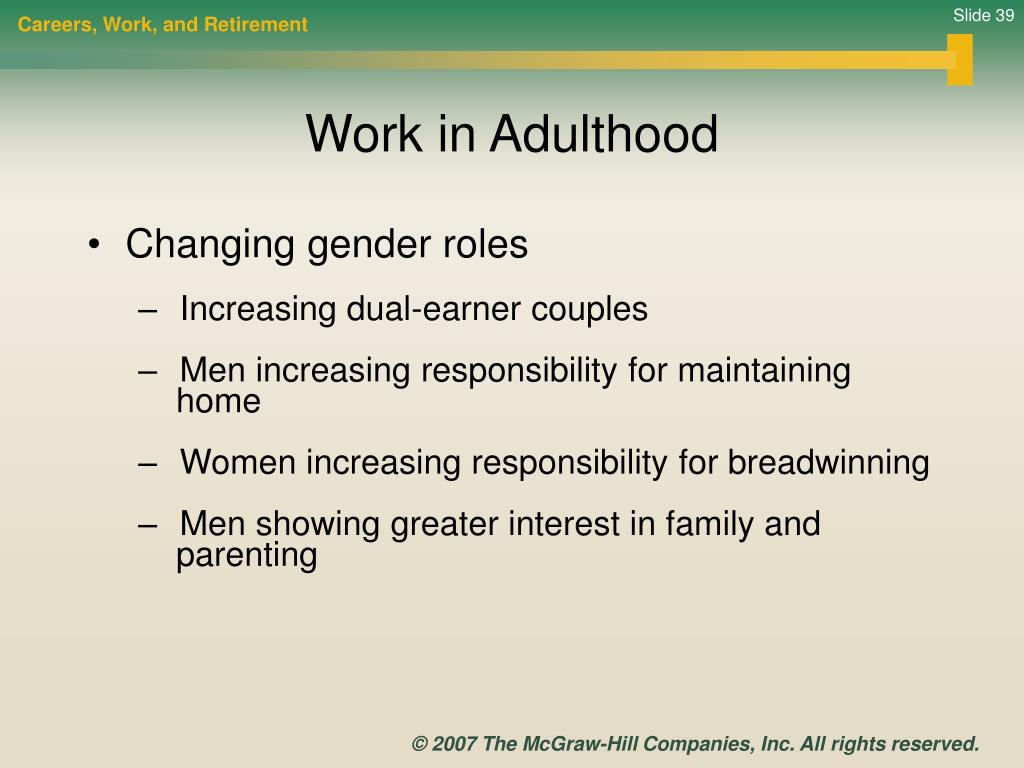 Careers, Work, and Retirement

Slide 39

Work in Adulthood

• Changing gender roles

– Increasing dual-earner couples

– Men increasing responsibility for maintaining home

– Women increasing responsibility for breadwinning

– Men showing greater interest in family and parenting

© 2007 The McGraw-Hill Companies, Inc. All rights reserved.